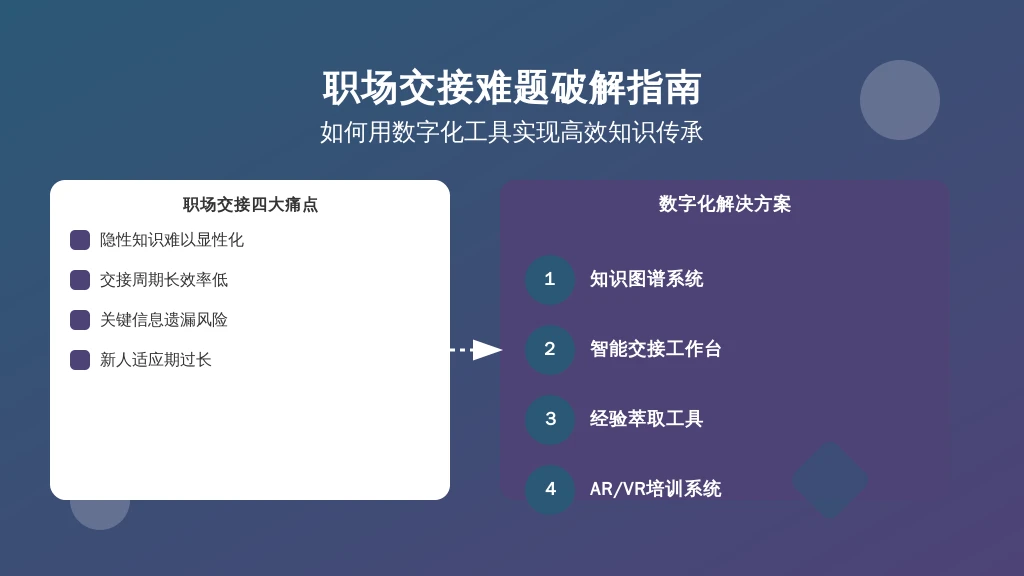 职场交接难题破解指南
如何用数字化工具实现高效知识传承

职场交接四大痛点
隐性知识难以显性化
交接周期长效率低
关键信息遗漏风险
新人适应期过长

数字化解决方案
1 知识图谱系统
2 智能交接工作台
3 经验萃取工具
4 AR/VR培训系统